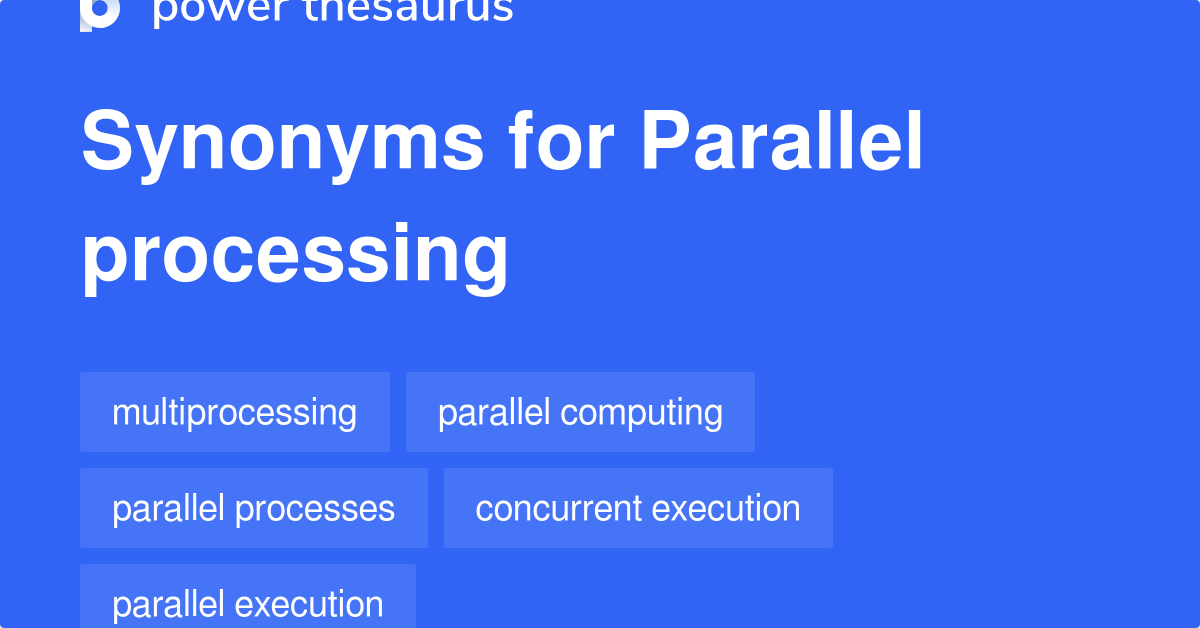 power thesaurus

Synonyms for Parallel processing

multiprocessing

parallel computing

parallel processes

concurrent execution

parallel execution